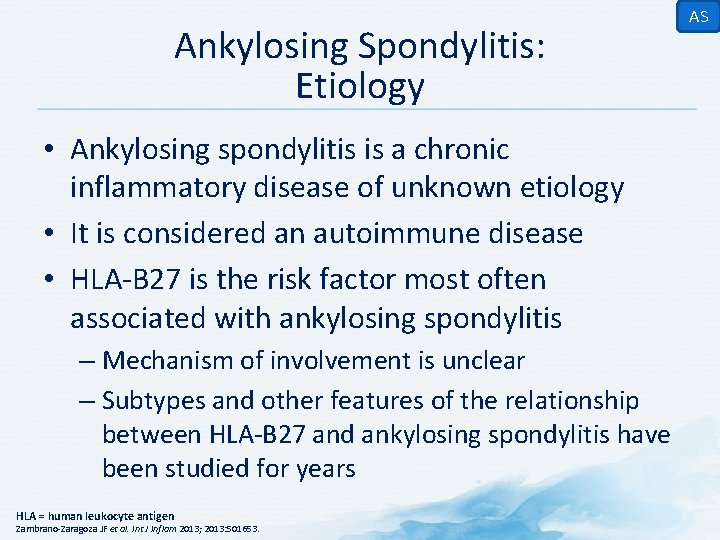 AS

Ankylosing Spondylitis:
Etiology

• Ankylosing spondylitis is a chronic inflammatory disease of unknown etiology
• It is considered an autoimmune disease
• HLA-B27 is the risk factor most often associated with ankylosing spondylitis
– Mechanism of involvement is unclear
– Subtypes and other features of the relationship between HLA-B27 and ankylosing spondylitis have been studied for years

HLA = human leukocyte antigen
Zambrano-Zaragoza JF et al. Int J Inflam 2013; 2013:501653.